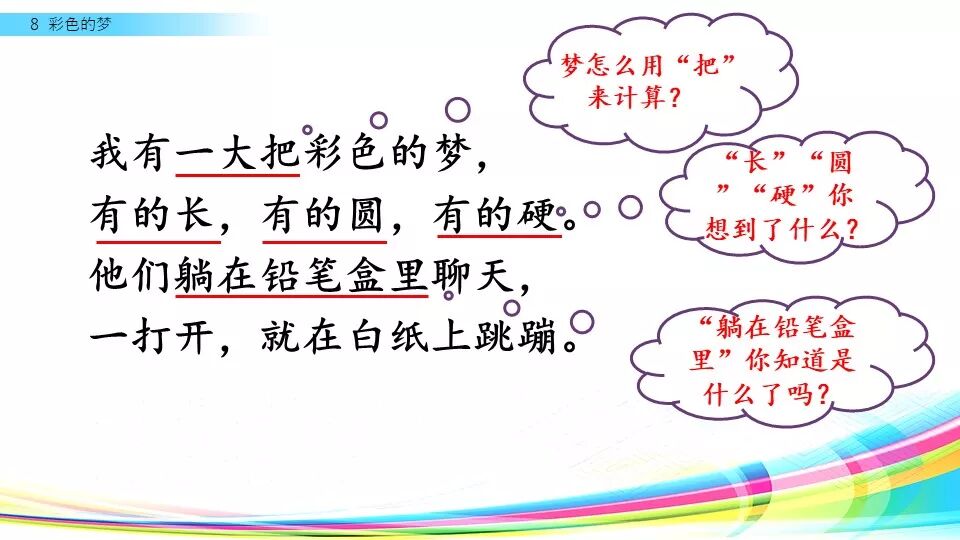 8 彩色的梦

我有一大把彩色的梦，
有的长，有的圆，有的硬。
他们躺在铅笔盒里聊天，
一打开，就在白纸上跳蹦。

梦怎么用“把”来计算？

“长”“圆”“硬”你想到了什么？

“躺在铅笔盒里”你知道是什么了吗？